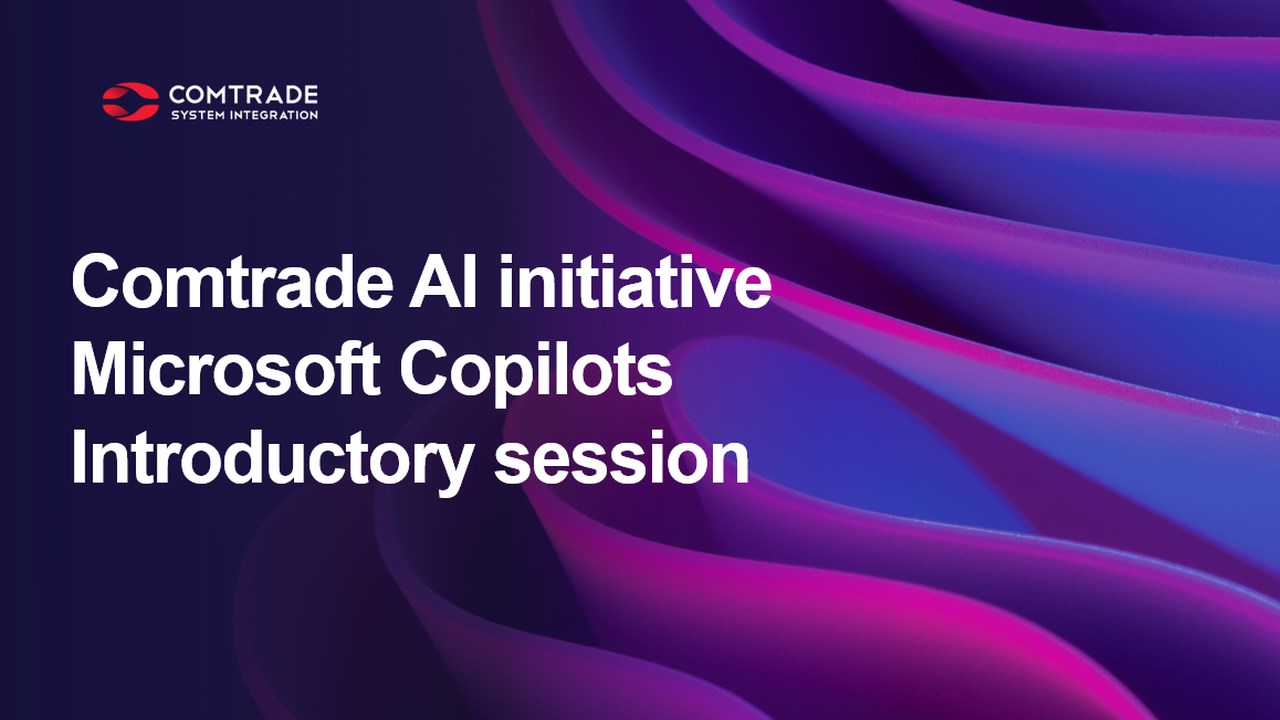 COMTRADE
SYSTEM INTEGRATION

Comtrade AI initiative
Microsoft Copilots
Introductory session